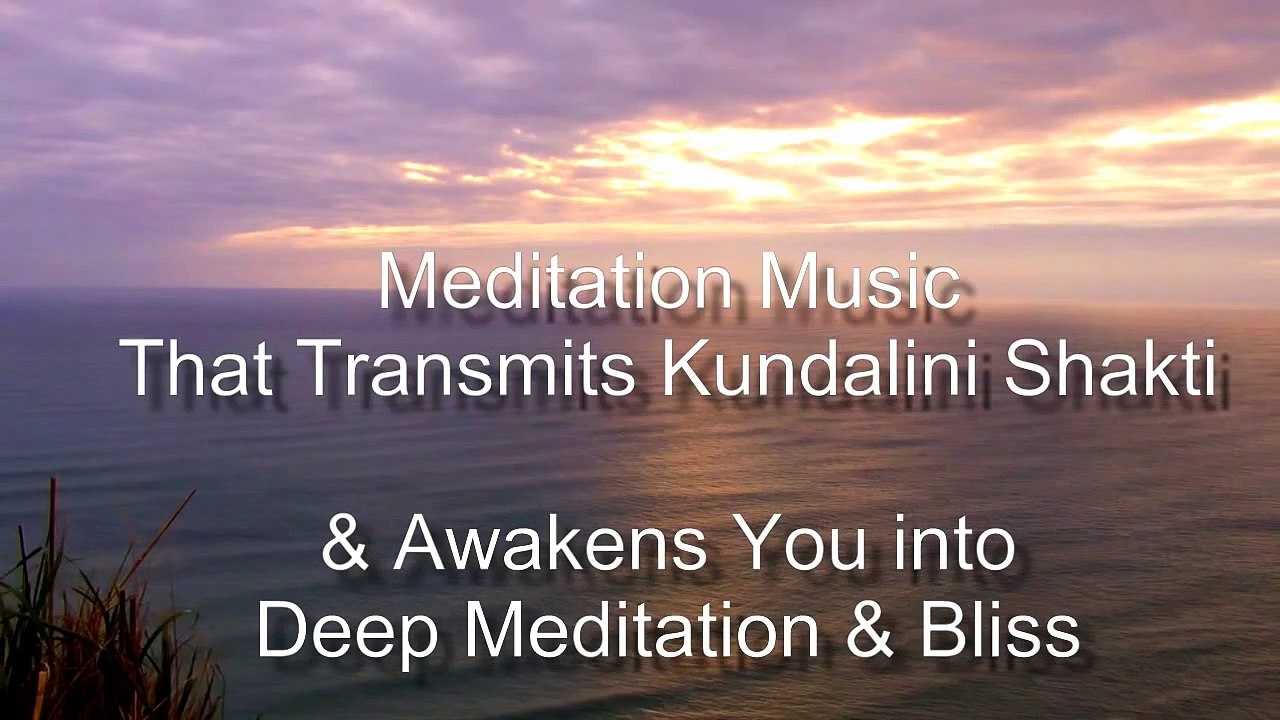 Meditation Music
That Transmits Kundalini Shakti

& Awakens You into
Deep Meditation & Bliss